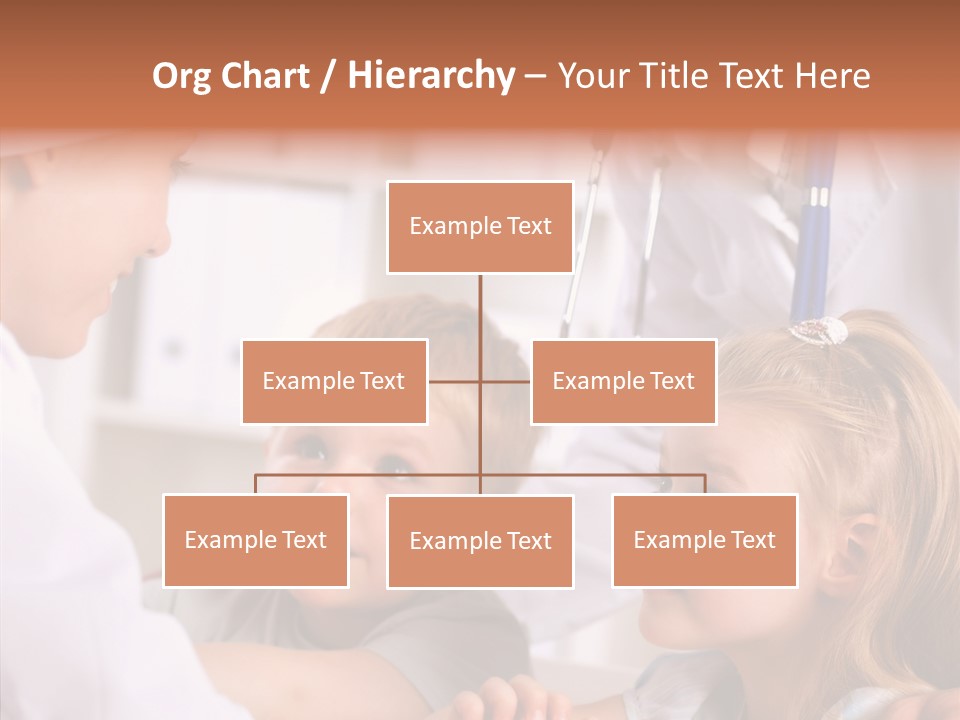 Org Chart / Hierarchy – Your Title Text Here

Example Text

Example Text

Example Text

Example Text

Example Text

Example Text